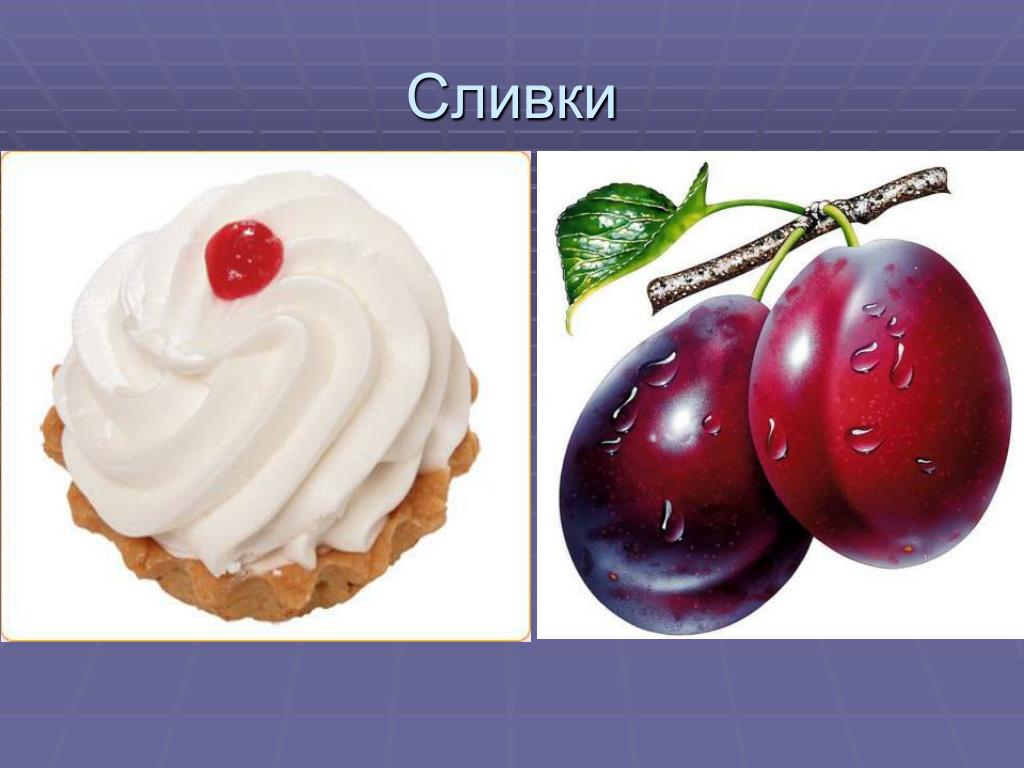 Сливки